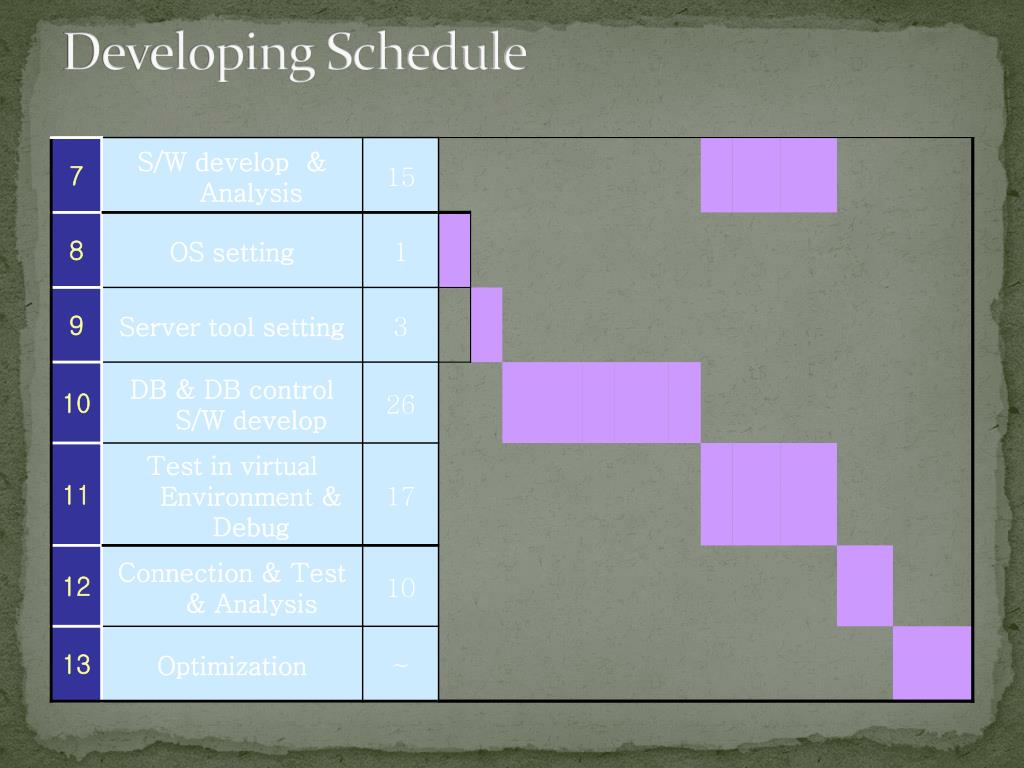 Developing Schedule

| 7 | S/W develop & Analysis | 15 |
|---|---|---|
| 8 | OS setting | 1 |
| 9 | Server tool setting | 3 |
| 10 | DB & DB control S/W develop | 26 |
| 11 | Test in virtual Environment & Debug | 17 |
| 12 | Connection & Test & Analysis | 10 |
| 13 | Optimization | ~ |